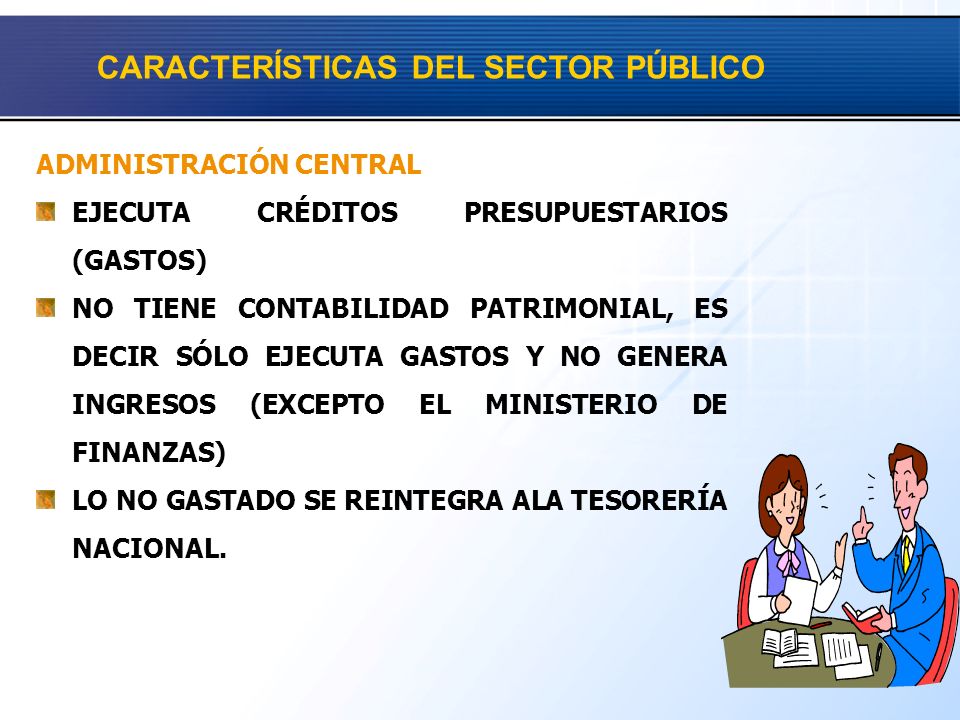 CARACTERÍSTICAS DEL SECTOR PÚBLICO

ADMINISTRACIÓN CENTRAL

EJECUTA CRÉDITOS PRESUPUESTARIOS (GASTOS)

NO TIENE CONTABILIDAD PATRIMONIAL, ES DECIR SÓLO EJECUTA GASTOS Y NO GENERA INGRESOS (EXCEPTO EL MINISTERIO DE FINANZAS)

LO NO GASTADO SE REINTEGRA ALA TESORERÍA NACIONAL.